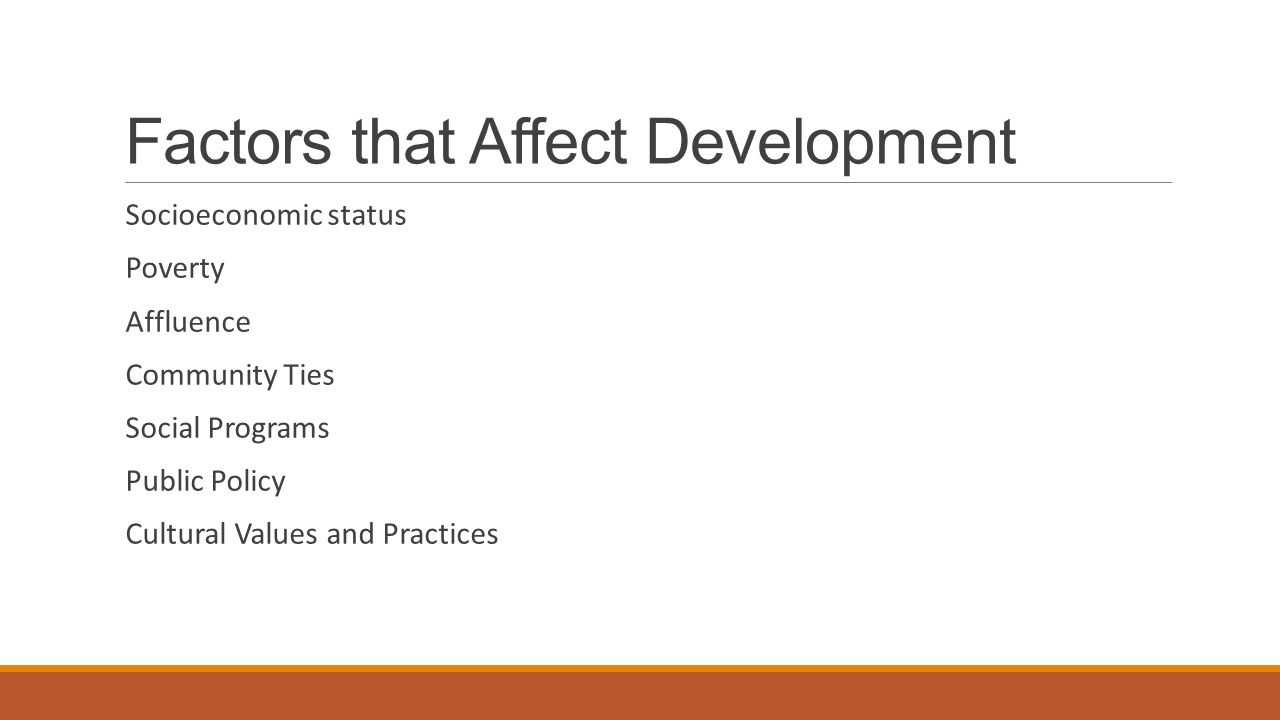 Factors that Affect Development

Socioeconomic status

Poverty

Affluence

Community Ties

Social Programs

Public Policy

Cultural Values and Practices